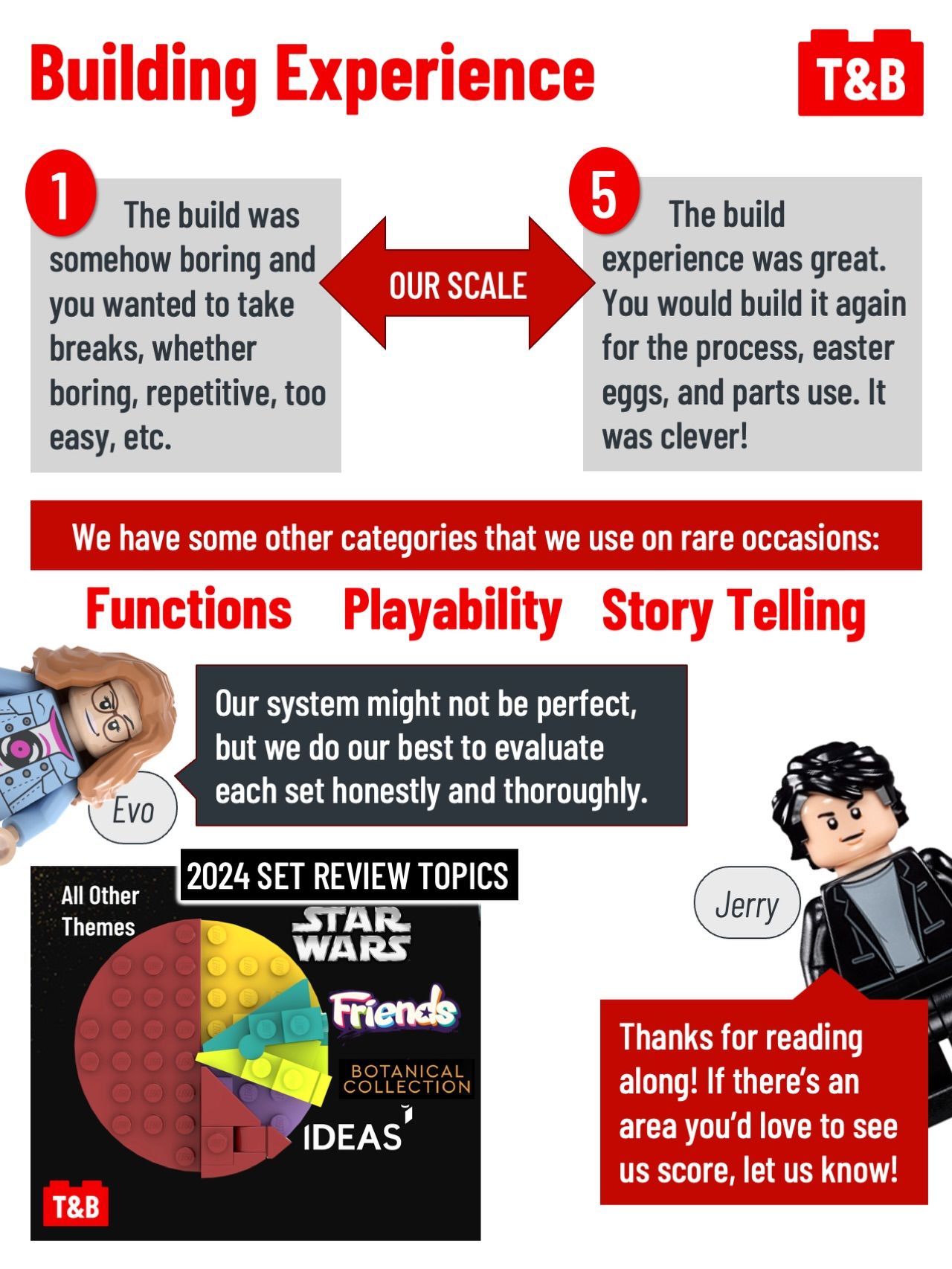 Building Experience

T&B

1 The build was somehow boring and you wanted to take breaks, whether boring, repetitive, too easy, etc.

OUR SCALE

5 The build experience was great. You would build it again for the process, easter eggs, and parts use. It was clever!

We have some other categories that we use on rare occasions:

Functions Playability Story Telling

Our system might not be perfect, but we do our best to evaluate each set honestly and thoroughly.

Evo

2024 SET REVIEW TOPICS

All Other Themes

STAR WARS

Friends

BOTANICAL COLLECTION

IDEAS

T&B

Jerry

Thanks for reading along! If there's an area you'd love to see us score, let us know!